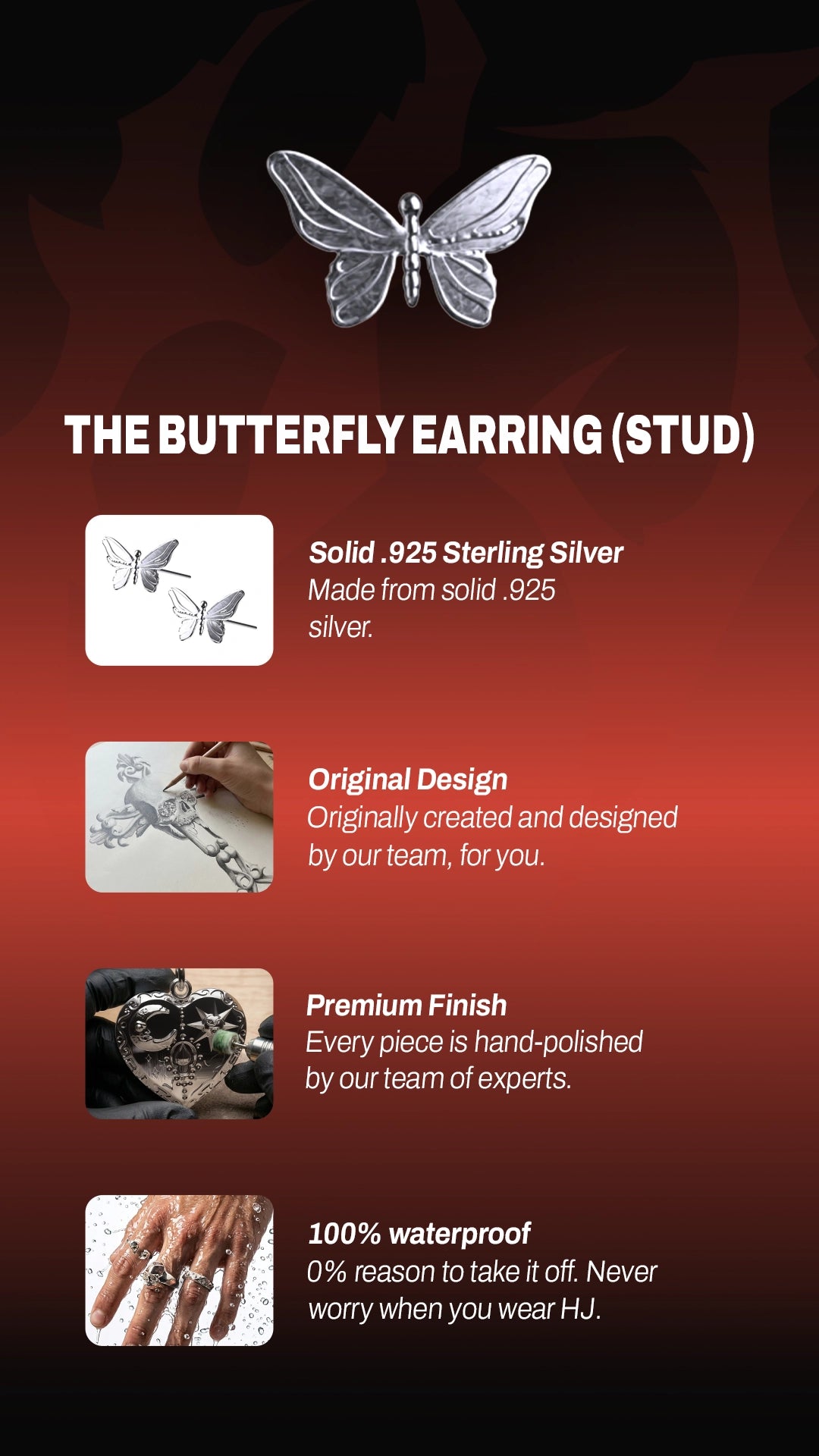 THE BUTTERFLY EARRING (STUD)

Solid .925 Sterling Silver
Made from solid .925 silver.

Original Design
Originally created and designed by our team, for you.

Premium Finish
Every piece is hand-polished by our team of experts.

100% waterproof
0% reason to take it off. Never worry when you wear HJ.